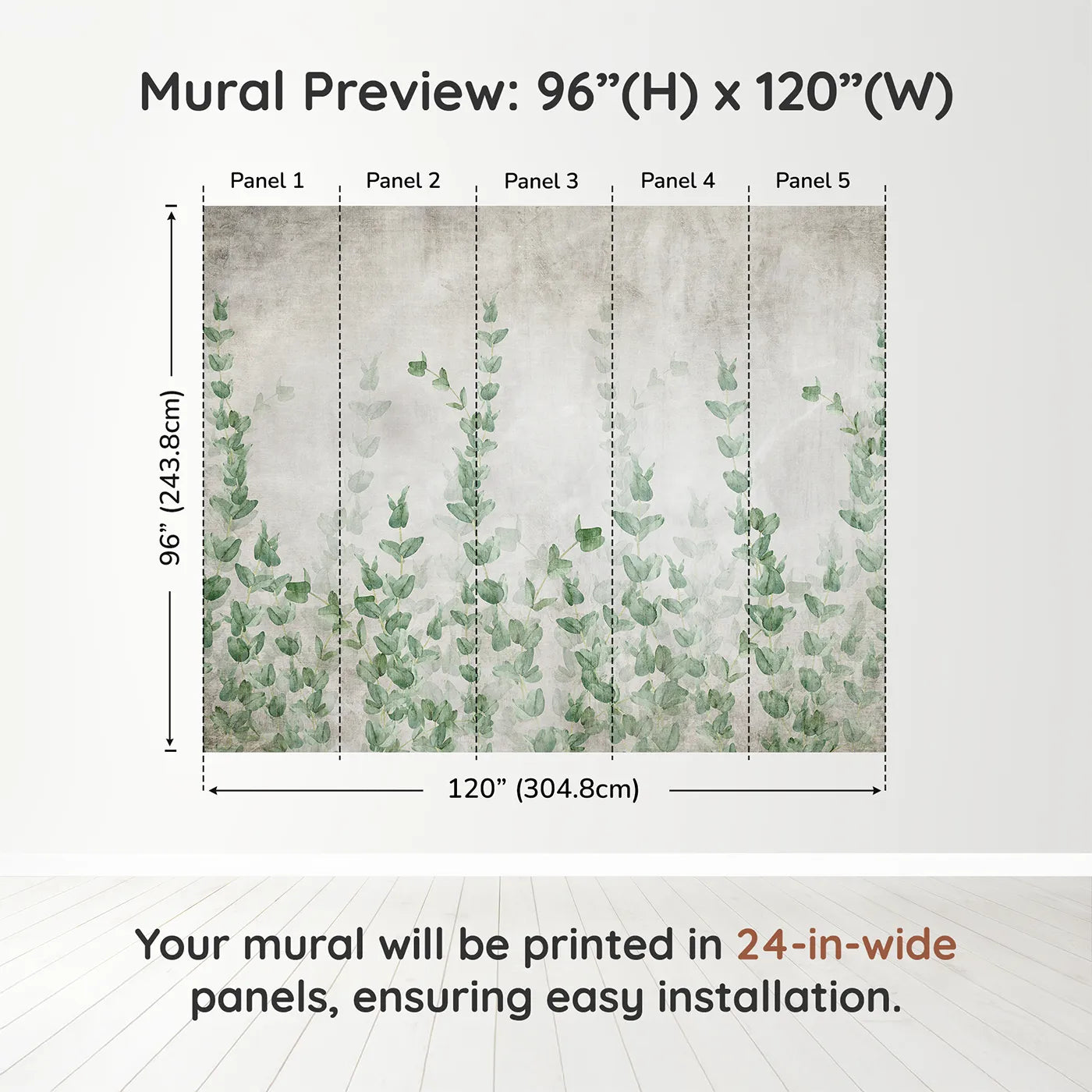 Mural Preview: 96”(H) x 120”(W)

Panel 1 Panel 2 Panel 3 Panel 4 Panel 5

96” (243.8cm)

120” (304.8cm)

Your mural will be printed in 24-in-wide panels, ensuring easy installation.